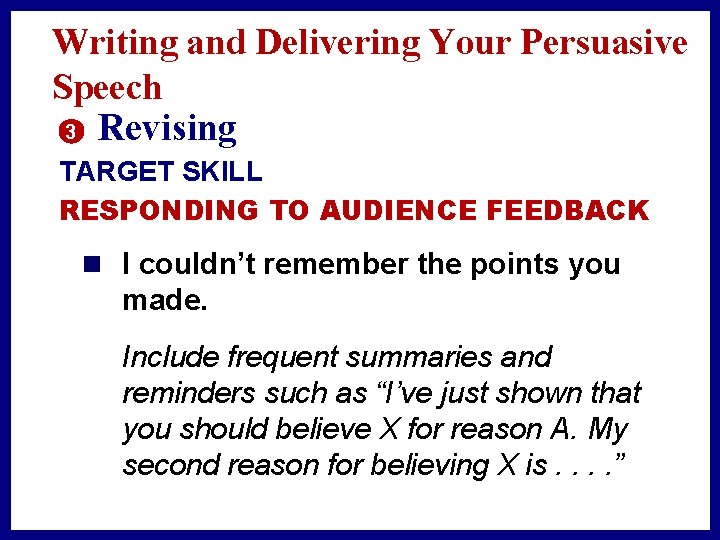 Writing and Delivering Your Persuasive Speech

3 Revising

TARGET SKILL

RESPONDING TO AUDIENCE FEEDBACK

I couldn’t remember the points you made.

Include frequent summaries and reminders such as “I’ve just shown that you should believe X for reason A. My second reason for believing X is . . . .”